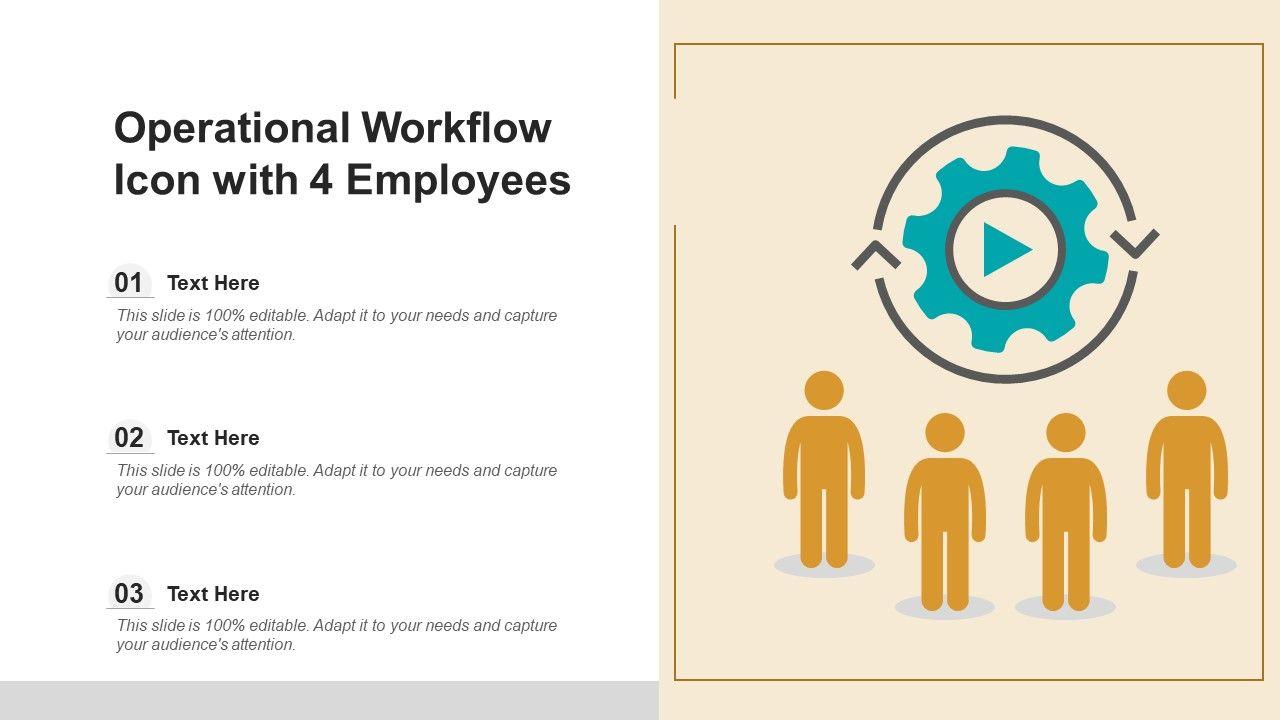 Operational Workflow Icon with 4 Employees

01 Text Here

This slide is 100% editable. Adapt it to your needs and capture your audience's attention.

02 Text Here

This slide is 100% editable. Adapt it to your needs and capture your audience's attention.

03 Text Here

This slide is 100% editable. Adapt it to your needs and capture your audience's attention.